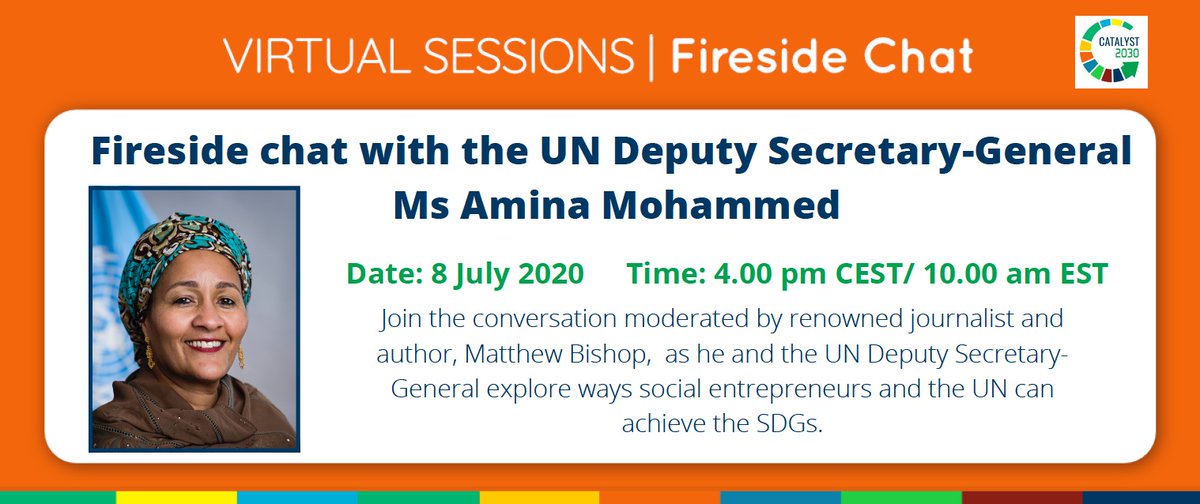 VIRTUAL SESSIONS | Fireside Chat

CATALYST 2030

Fireside chat with the UN Deputy Secretary-General Ms Amina Mohammed

Date: 8 July 2020 Time: 4.00 pm CEST/ 10.00 am EST

Join the conversation moderated by renowned journalist and author, Matthew Bishop, as he and the UN Deputy Secretary-General explore ways social entrepreneurs and the UN can achieve the SDGs.